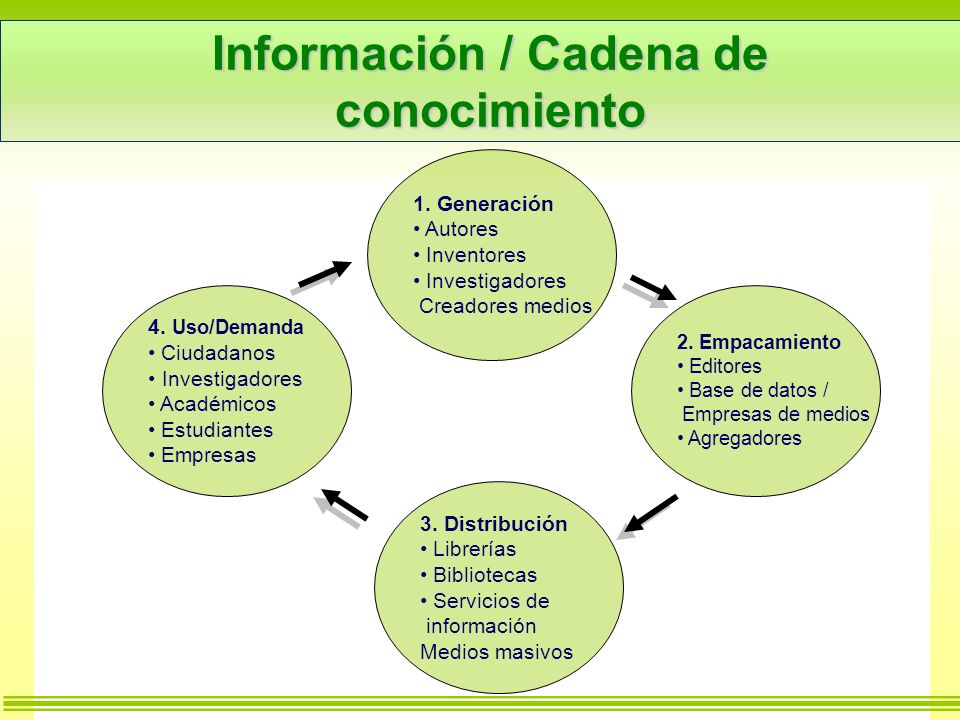 Información / Cadena de conocimiento

1. Generación
• Autores
• Inventores
• Investigadores
Creadores medios

2. Empacamiento
• Editores
• Base de datos / Empresas de medios
• Agregadores

3. Distribución
• Librerías
• Bibliotecas
• Servicios de información
Medios masivos

4. Uso/Demanda
• Ciudadanos
• Investigadores
• Académicos
• Estudiantes
• Empresas